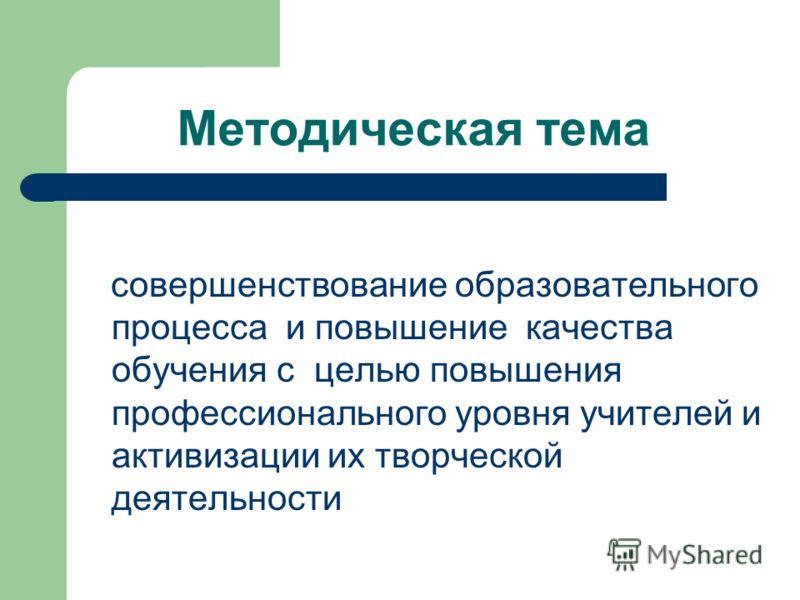 Методическая тема

совершенствование образовательного процесса  и повышение  качества обучения с  целью повышения профессионального уровня учителей и активизации их творческой деятельности

MyShared